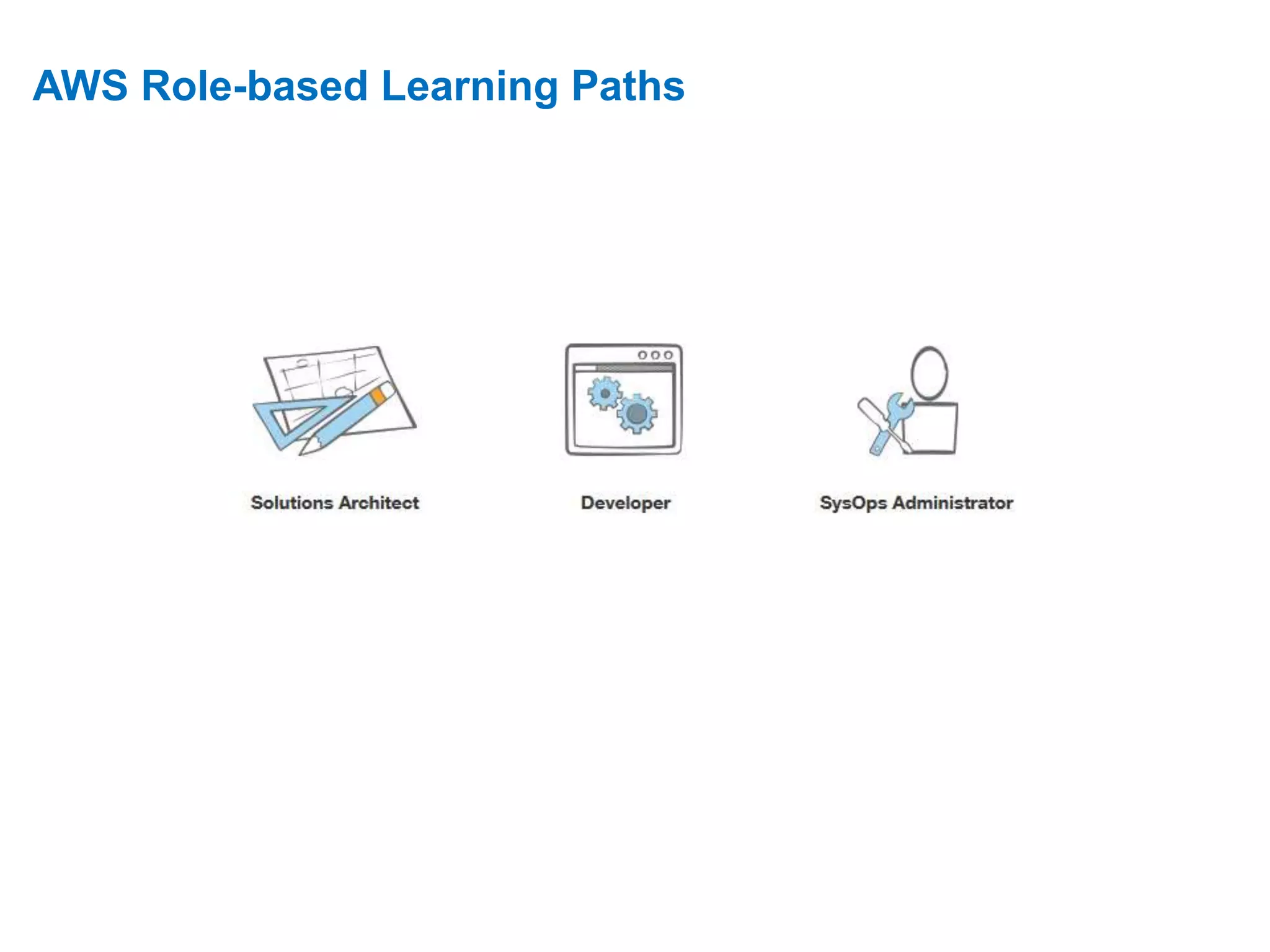 AWS Role-based Learning Paths

Solutions Architect

Developer

SysOps Administrator